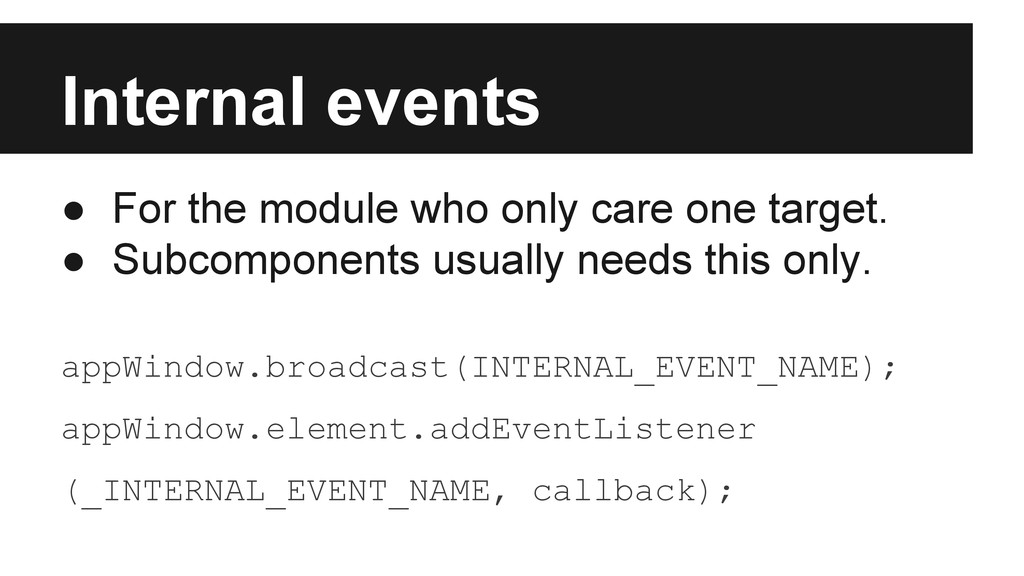 Internal events

● For the module who only care one target.
● Subcomponents usually needs this only.

appWindow.broadcast(INTERNAL_EVENT_NAME);

appWindow.element.addEventListener

(_INTERNAL_EVENT_NAME, callback);